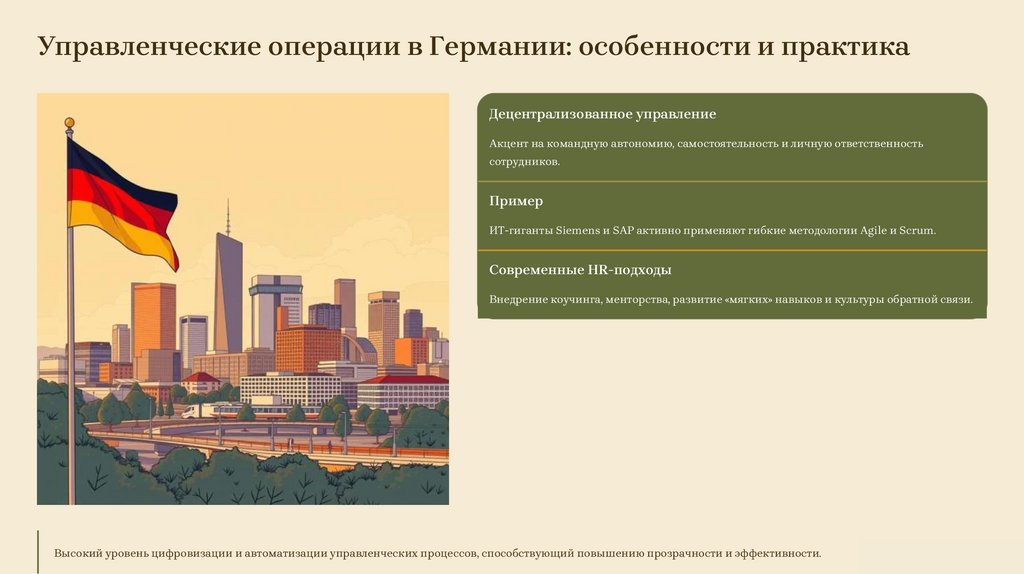 Управленческие операции в Германии: особенности и практика

Децентрализованное управление

Акцент на командную автономию, самостоятельность и личную ответственность сотрудников.

Пример

ИТ-гиганты Siemens и SAP активно применяют гибкие методологии Agile и Scrum.

Современные HR-подходы

Внедрение коучинга, менторства, развитие «мягких» навыков и культуры обратной связи.

Высокий уровень цифровизации и автоматизации управленческих процессов, способствующий повышению прозрачности и эффективности.